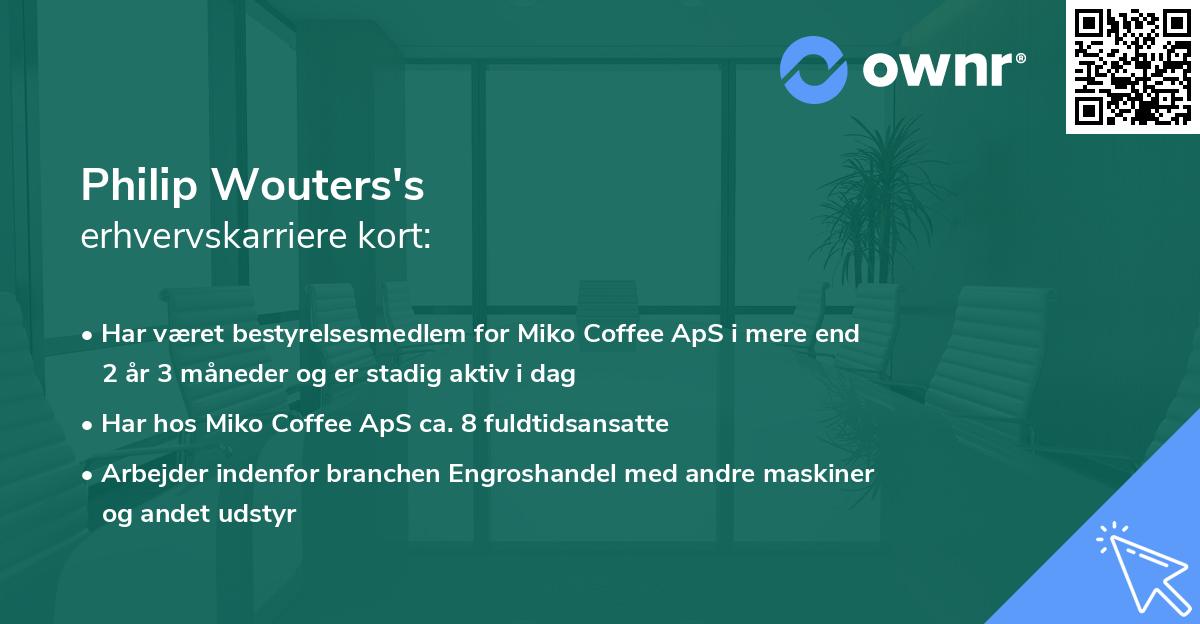 ownr®

Philip Wouters's
erhvervskarriere kort:

• Har været bestyrelsesmedlem for Miko Coffee ApS i mere end 2 år 3 måneder og er stadig aktiv i dag

• Har hos Miko Coffee ApS ca. 8 fuldtidsansatte

• Arbejder indenfor branchen Engroshandel med andre maskiner og andet udstyr